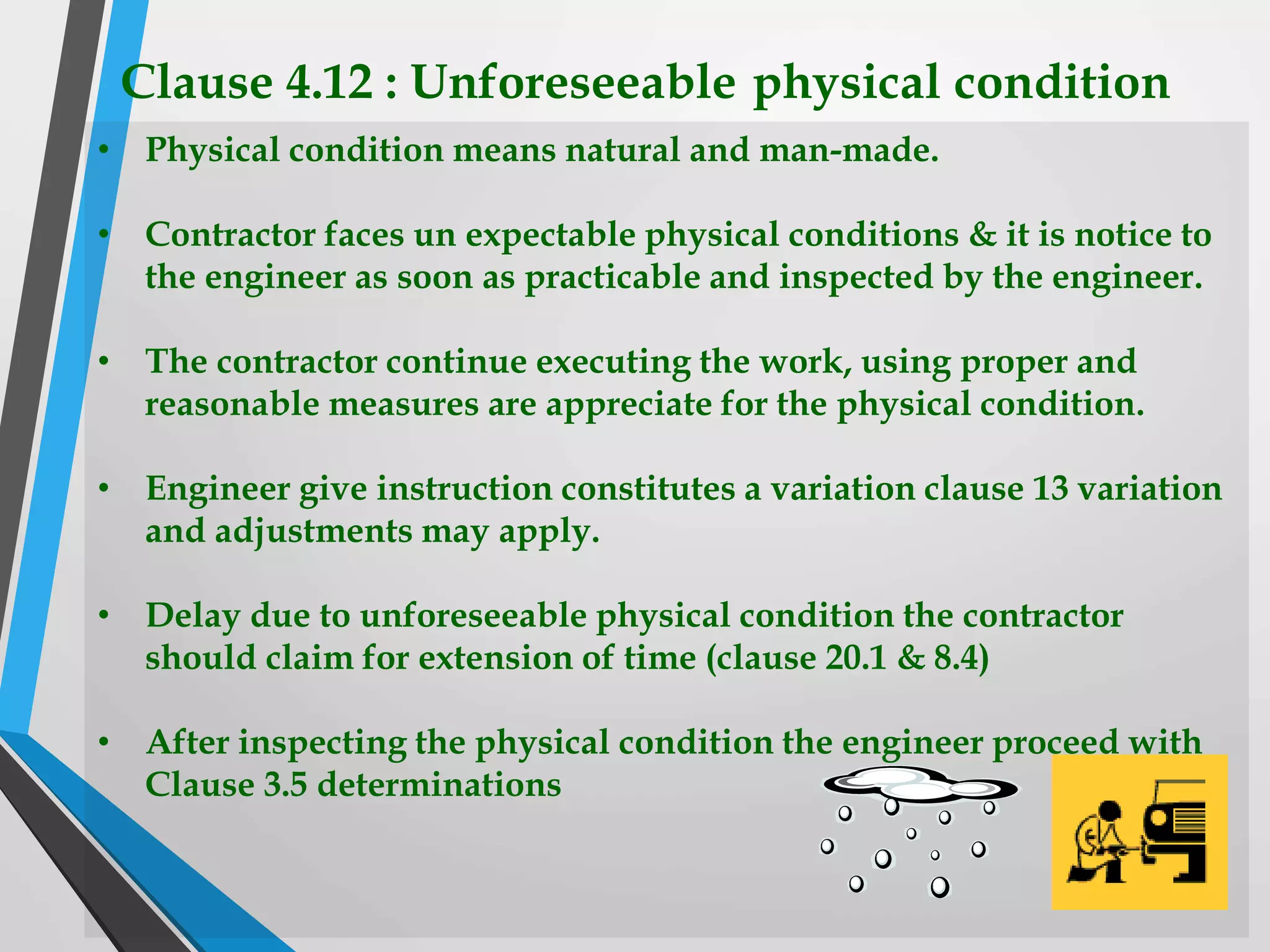 Clause 4.12 : Unforeseeable physical condition

• Physical condition means natural and man-made.

• Contractor faces un expectable physical conditions & it is notice to the engineer as soon as practicable and inspected by the engineer.

• The contractor continue executing the work, using proper and reasonable measures are appreciate for the physical condition.

• Engineer give instruction constitutes a variation clause 13 variation and adjustments may apply.

• Delay due to unforeseeable physical condition the contractor should claim for extension of time (clause 20.1 & 8.4)

• After inspecting the physical condition the engineer proceed with Clause 3.5 determinations